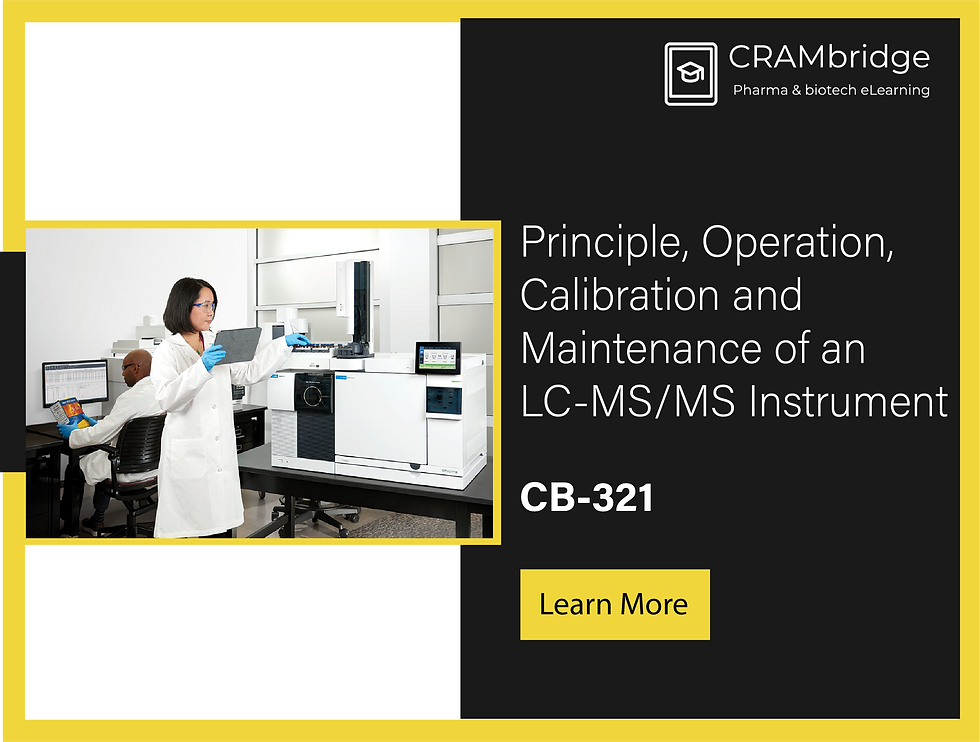 CRAMbridge
Pharma & biotech eLearning

Principle, Operation, Calibration and Maintenance of an LC-MS/MS Instrument

CB-321

Learn More